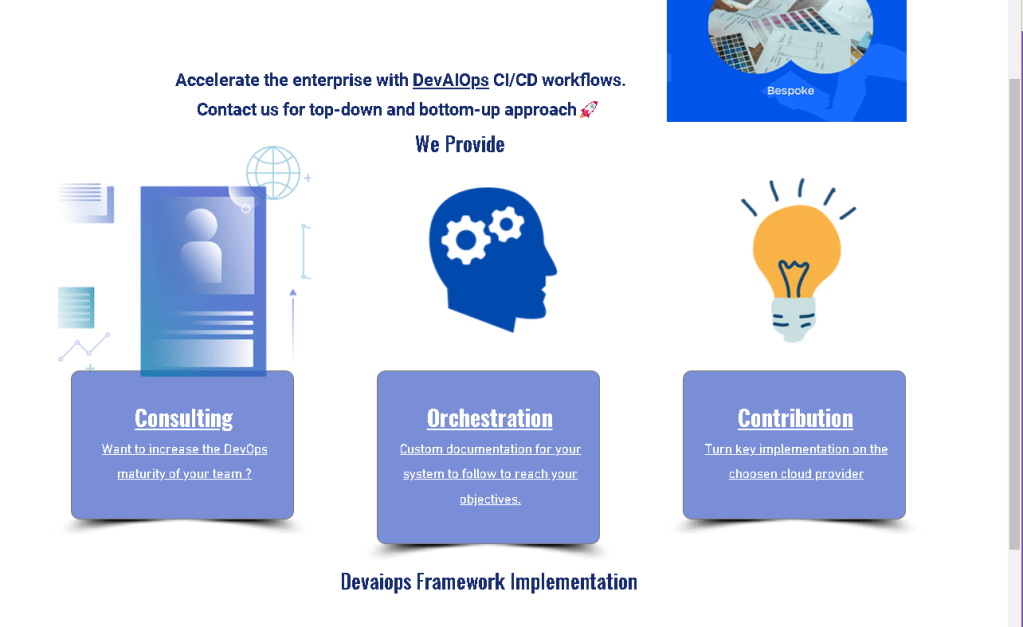 Bespoke

Accelerate the enterprise with DevAIOps CI/CD workflows.
Contact us for top-down and bottom-up approach 🚀

We Provide

Consulting

Want to increase the DevOps maturity of your team ?

Orchestration

Custom documentation for your system to follow to reach your objectives.

Contribution

Turn key implementation on the choosen cloud provider

Devaiops Framework Implementation